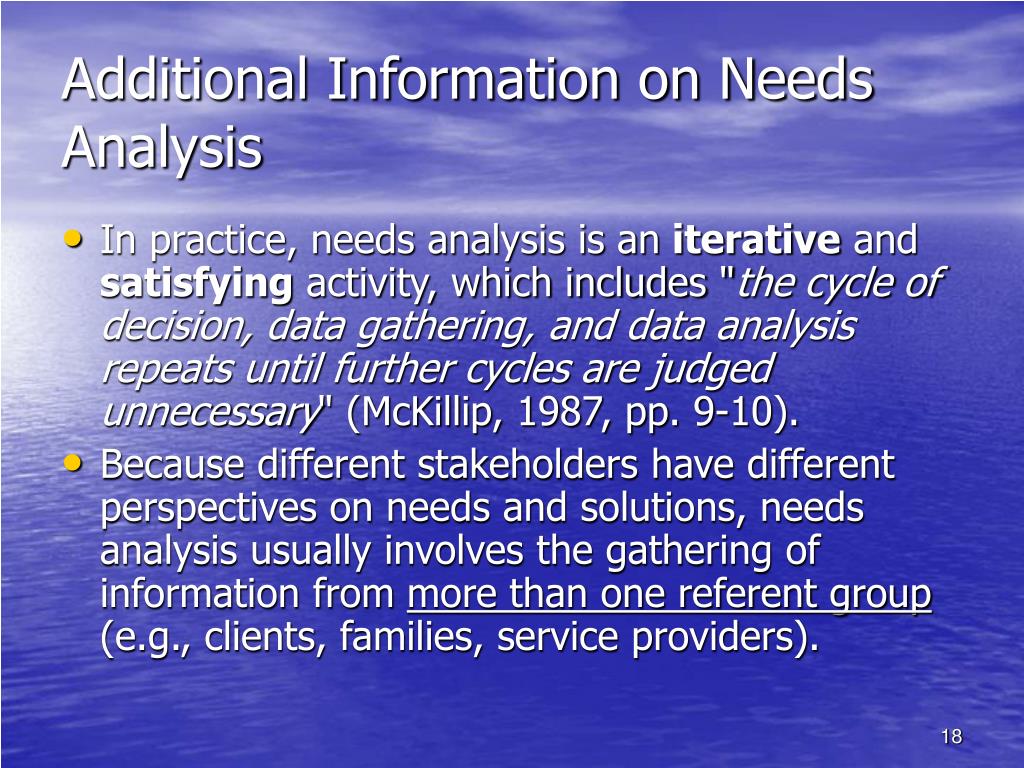 Additional Information on Needs Analysis

• In practice, needs analysis is an iterative and satisfying activity, which includes "the cycle of decision, data gathering, and data analysis repeats until further cycles are judged unnecessary" (McKillip, 1987, pp. 9-10).
• Because different stakeholders have different perspectives on needs and solutions, needs analysis usually involves the gathering of information from more than one referent group (e.g., clients, families, service providers).

18